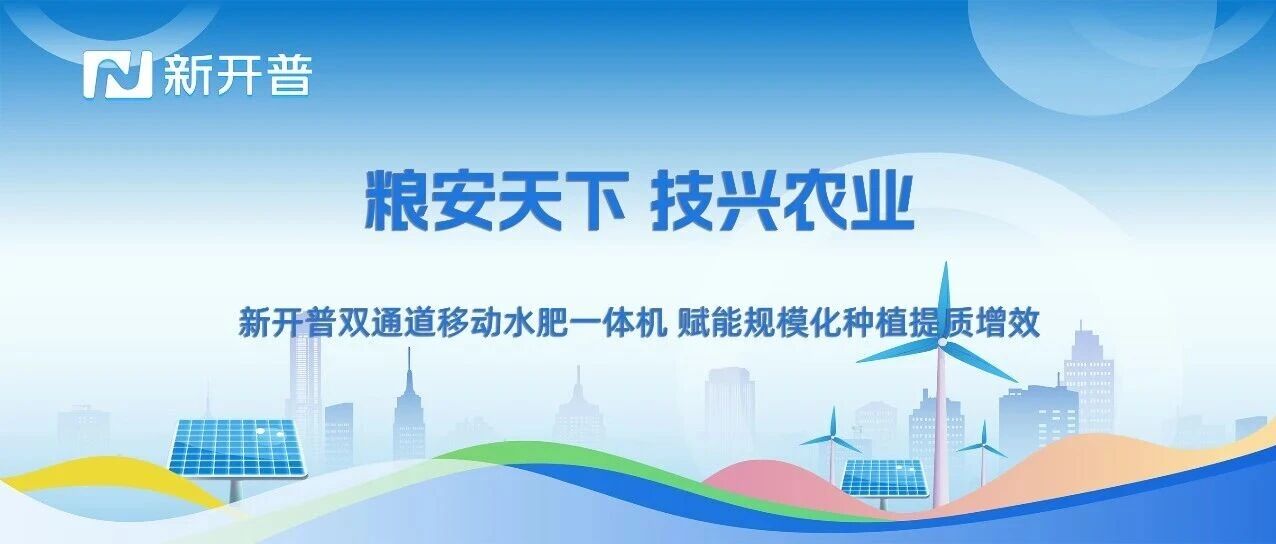 新开普

粮安天下 技兴农业

新开普双通道移动水肥一体机 赋能规模化种植提质增效